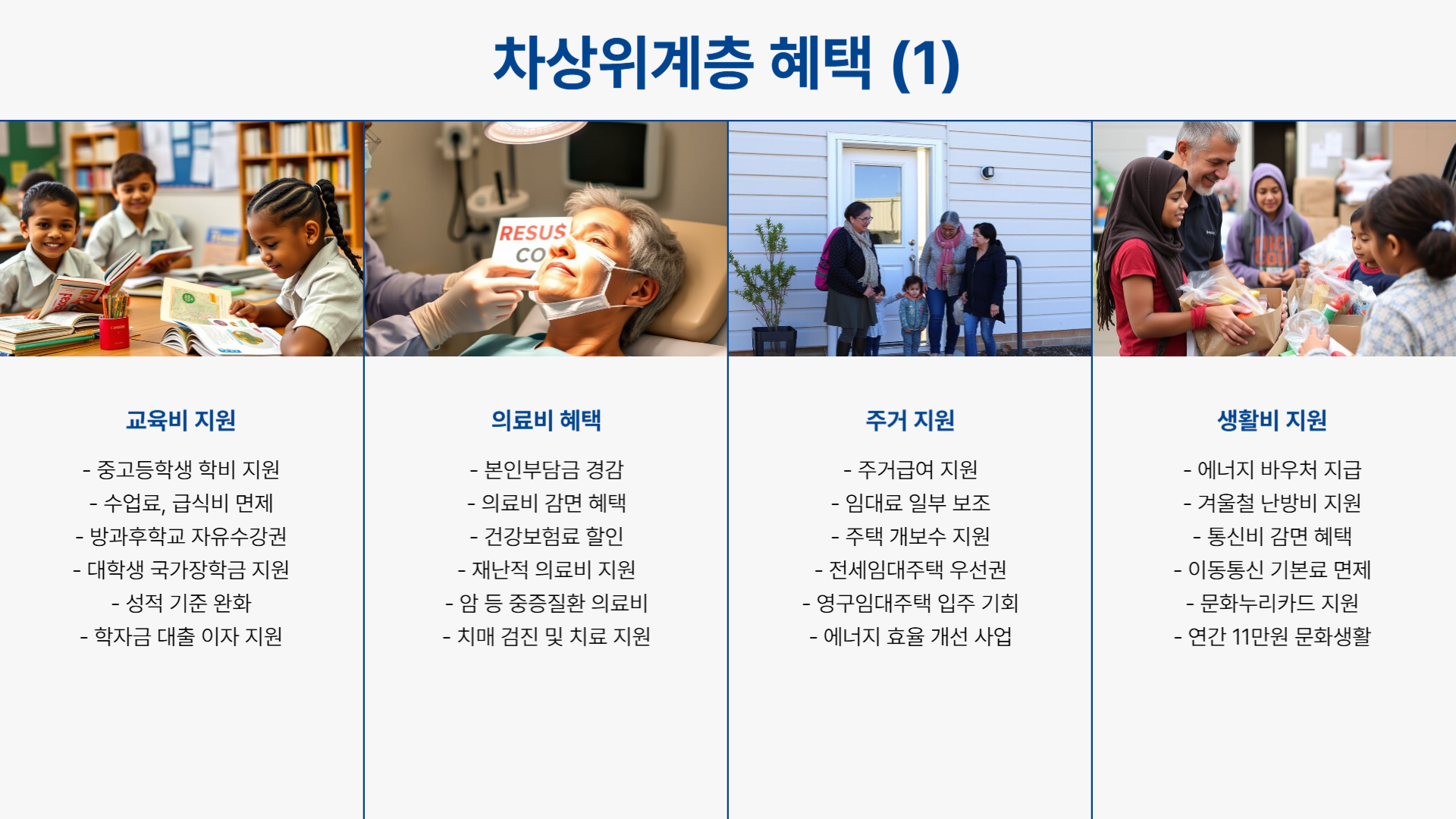 차상위계층 혜택 (1)

RESUS
CO

교육비 지원

- 중고등학생 학비 지원
- 수업료, 급식비 면제
- 방과후학교 자유수강권
- 대학생 국가장학금 지원
- 성적 기준 완화
- 학자금 대출 이자 지원

의료비 혜택

- 본인부담금 경감
- 의료비 감면 혜택
- 건강보험료 할인
- 재난적 의료비 지원
- 암 등 중증질환 의료비
- 치매 검진 및 치료 지원

주거 지원

- 주거급여 지원
- 임대료 일부 보조
- 주택 개보수 지원
- 전세임대주택 우선권
- 영구임대주택 입주 기회
- 에너지 효율 개선 사업

생활비 지원

- 에너지 바우처 지급
- 겨울철 난방비 지원
- 통신비 감면 혜택
- 이동통신 기본료 면제
- 문화누리카드 지원
- 연간 11만원 문화생활